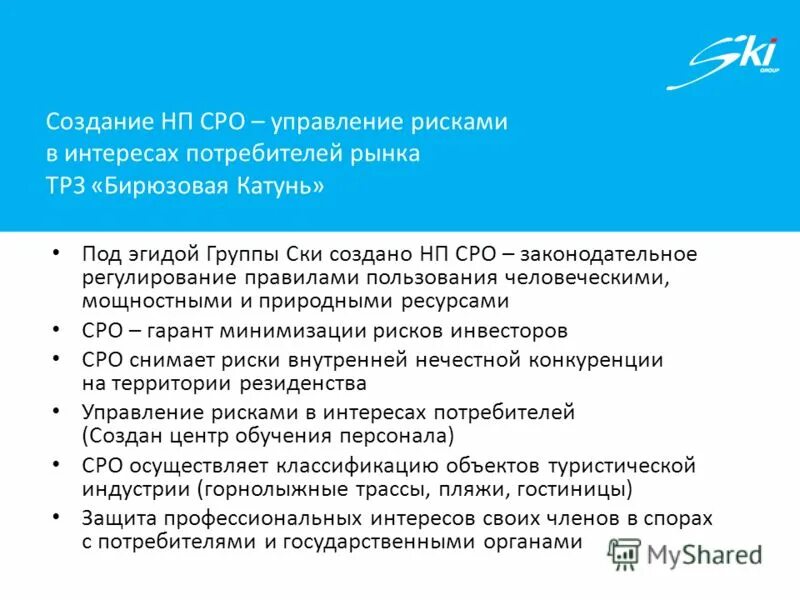 Ski GROUP

Создание НП СРО – управление рисками в интересах потребителей рынка ТРЗ «Бирюзовая Катунь»

• Под эгидой Группы Ски создано НП СРО – законодательное регулирование правилами пользования человеческими, мощностными и природными ресурсами
• СРО – гарант минимизации рисков инвесторов
• СРО снимает риски внутренней нечестной конкуренции на территории резиденства
• Управление рисками в интересах потребителей (Создан центр обучения персонала)
• СРО осуществляет классификацию объектов туристической индустрии (горнолыжные трассы, пляжи, гостиницы)
• Защита профессиональных интересов своих членов в спорах с потребителями и государственными органами

MyShared